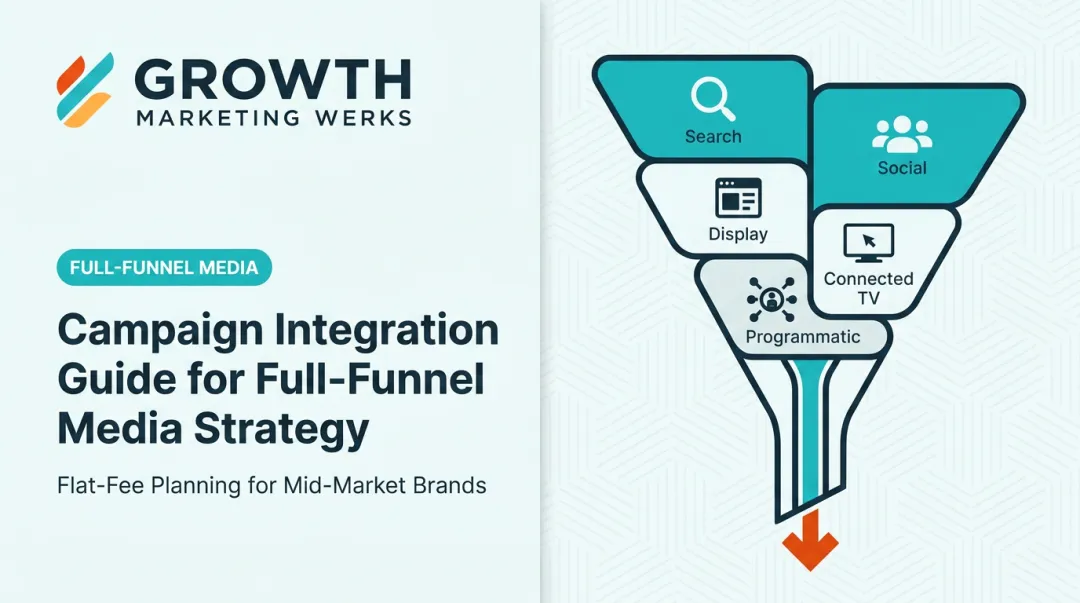 GROWTH
MARKETING WERKS

FULL-FUNNEL MEDIA

Campaign Integration Guide for Full-Funnel Media Strategy

Flat-Fee Planning for Mid-Market Brands

Search

Social

Display

Connected TV

Programmatic